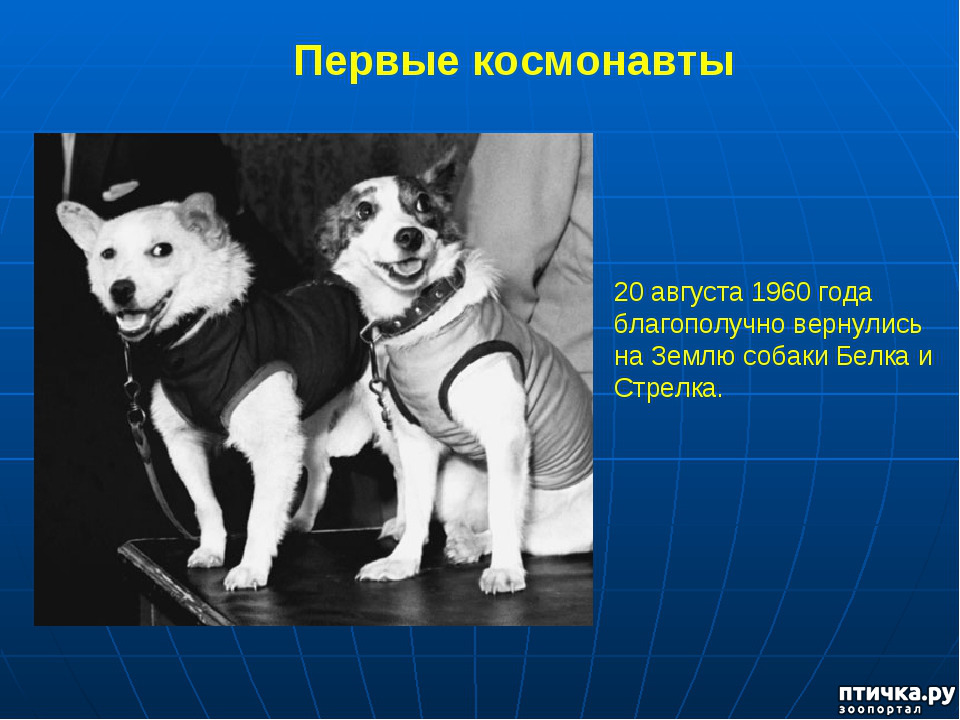 Первые космонавты

20 августа 1960 года благополучно вернулись на Землю собаки Белка и Стрелка.

птичка.ру
зоопортал